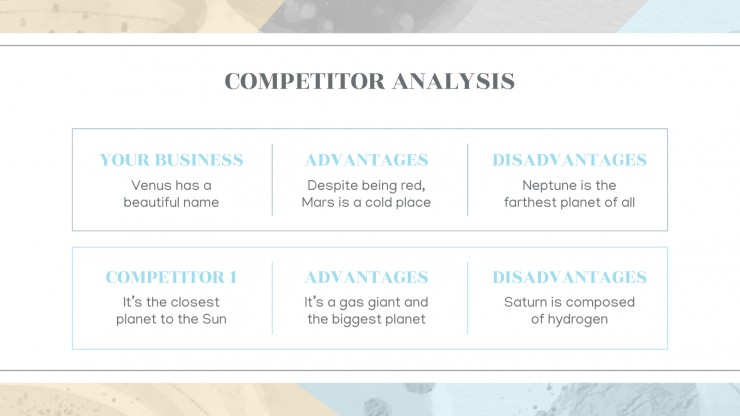 COMPETITOR ANALYSIS

YOUR BUSINESS
Venus has a beautiful name

ADVANTAGES
Despite being red, Mars is a cold place

DISADVANTAGES
Neptune is the farthest planet of all

COMPETITOR 1
It's the closest planet to the Sun

ADVANTAGES
It's a gas giant and the biggest planet

DISADVANTAGES
Saturn is composed of hydrogen